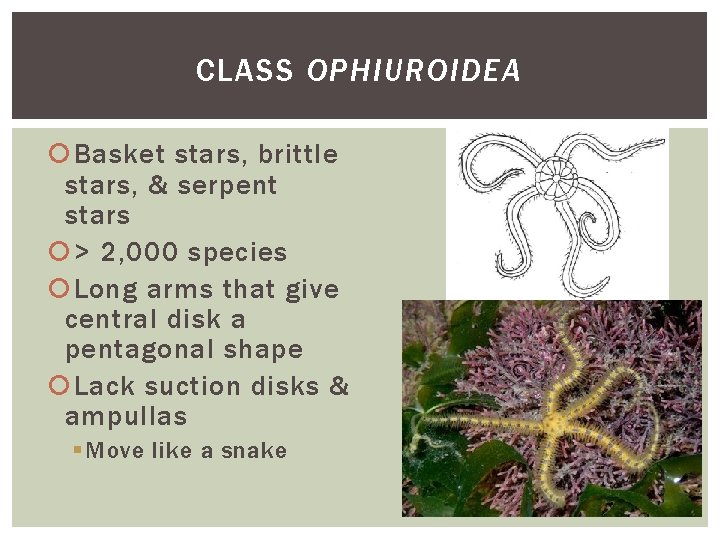 CLASS OPHIUROIDEA

Basket stars, brittle stars, & serpent stars

> 2,000 species

Long arms that give central disk a pentagonal shape

Lack suction disks & ampullas

Move like a snake